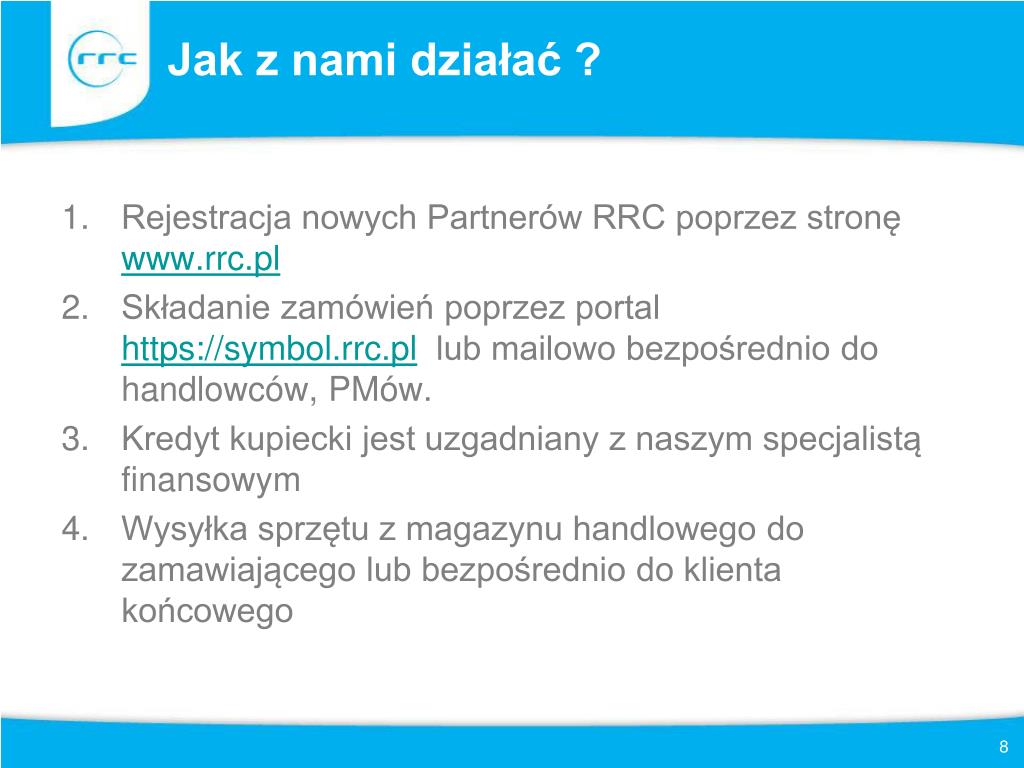 rrc

Jak z nami działać ?

1. Rejestracja nowych Partnerów RRC poprzez stronę www.rrc.pl
2. Składanie zamówień poprzez portal https://symbol.rrc.pl lub mailowo bezpośrednio do handlowców, PMów.
3. Kredyt kupiecki jest uzgadniany z naszym specjalistą finansowym
4. Wysyłka sprzętu z magazynu handlowego do zamawiającego lub bezpośrednio do klienta końcowego

8